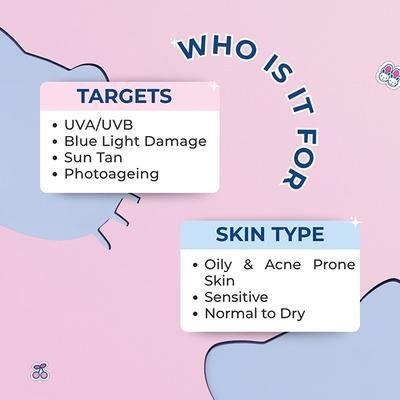 WHO IS IT FOR

TARGETS
• UVA/UVB
• Blue Light Damage
• Sun Tan
• Photoageing

SKIN TYPE
• Oily & Acne Prone Skin
• Sensitive
• Normal to Dry